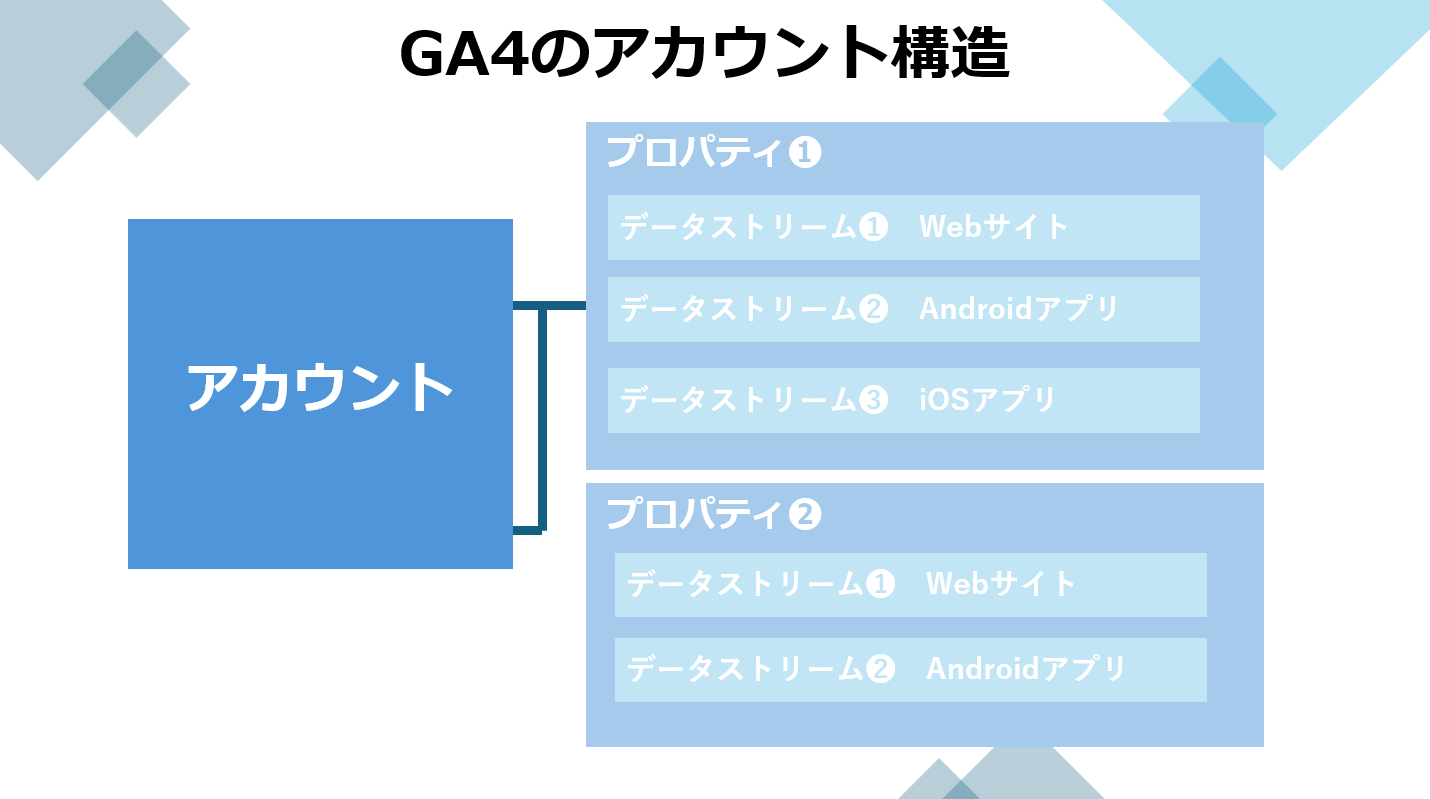 GA4のアカウント構造

アカウント

プロパティ❶

データストリーム❶　Webサイト

データストリーム❷　Androidアプリ

データストリーム❸　iOSアプリ

プロパティ❷

データストリーム❶　Webサイト

データストリーム❷　Androidアプリ